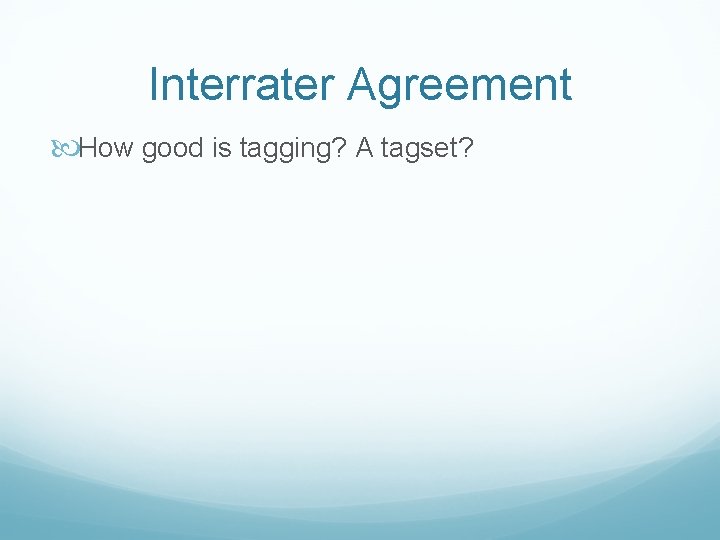 Interrater Agreement

How good is tagging? A tagset?